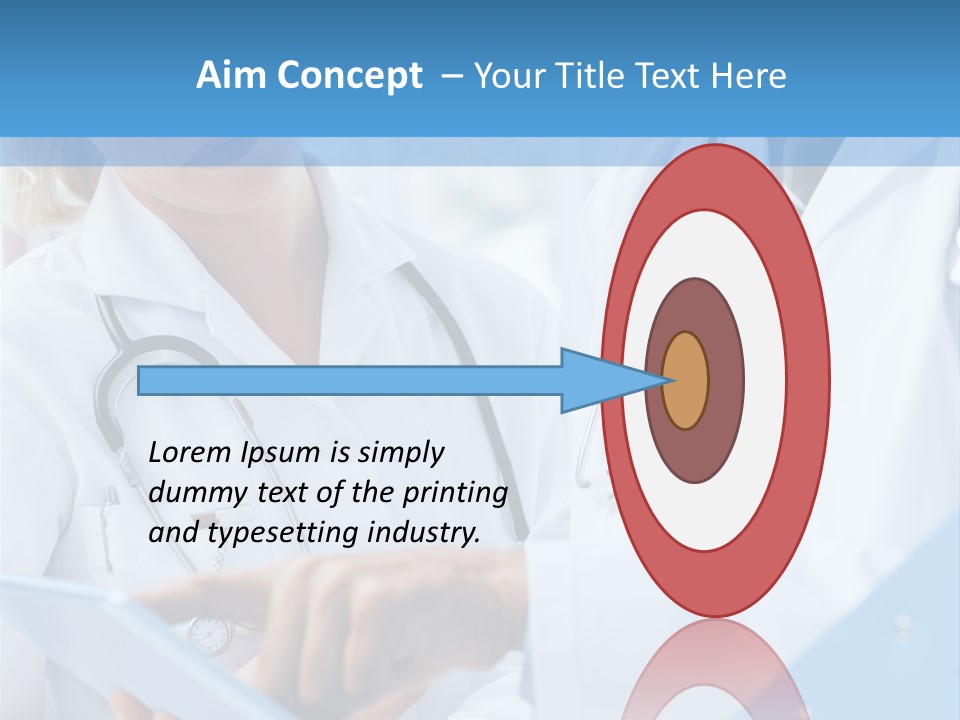 Aim Concept – Your Title Text Here

Lorem Ipsum is simply dummy text of the printing and typesetting industry.